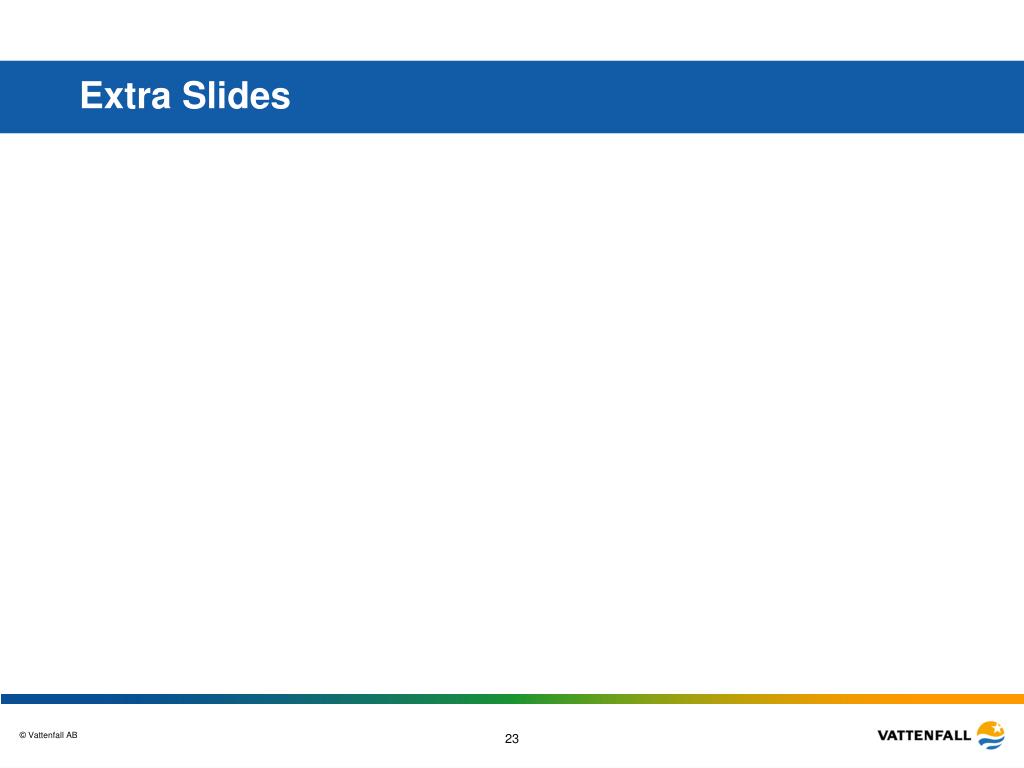 Extra Slides

© Vattenfall AB

23

VATTENFALL